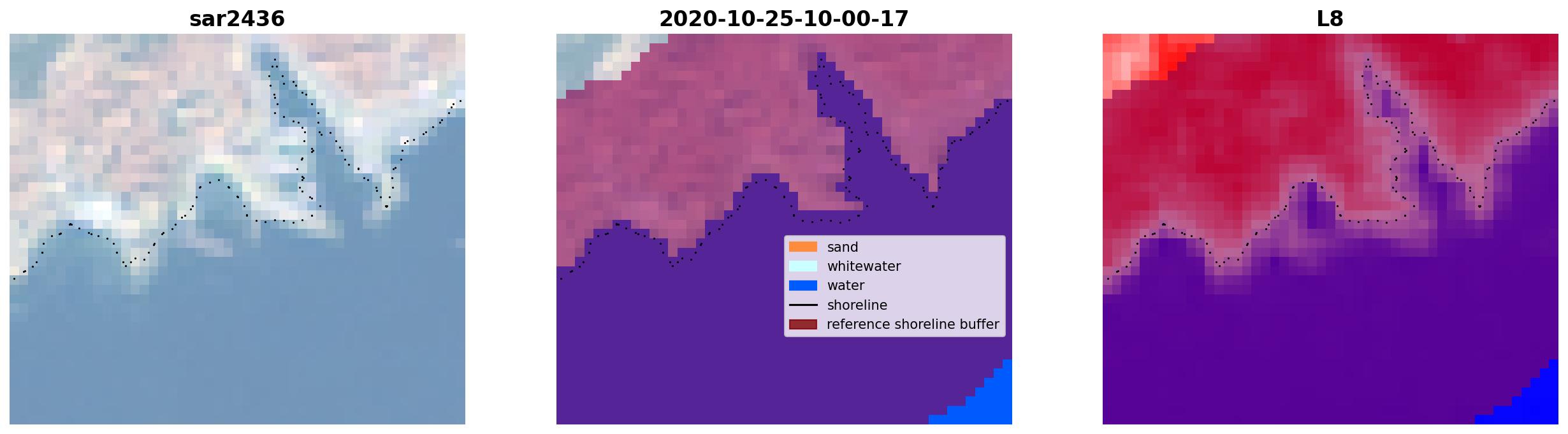 sar2436

2020-10-25-10-00-17

sand
whitewater
water
shoreline
reference shoreline buffer

L8